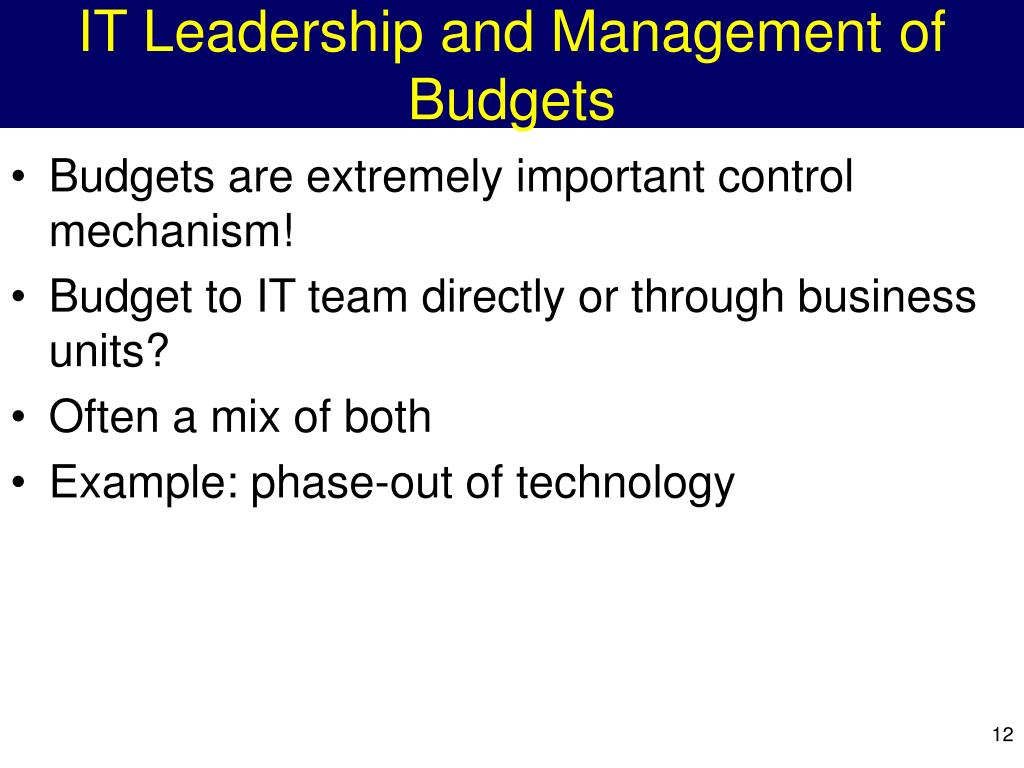 IT Leadership and Management of Budgets

• Budgets are extremely important control mechanism!
• Budget to IT team directly or through business units?
• Often a mix of both
• Example: phase-out of technology

12